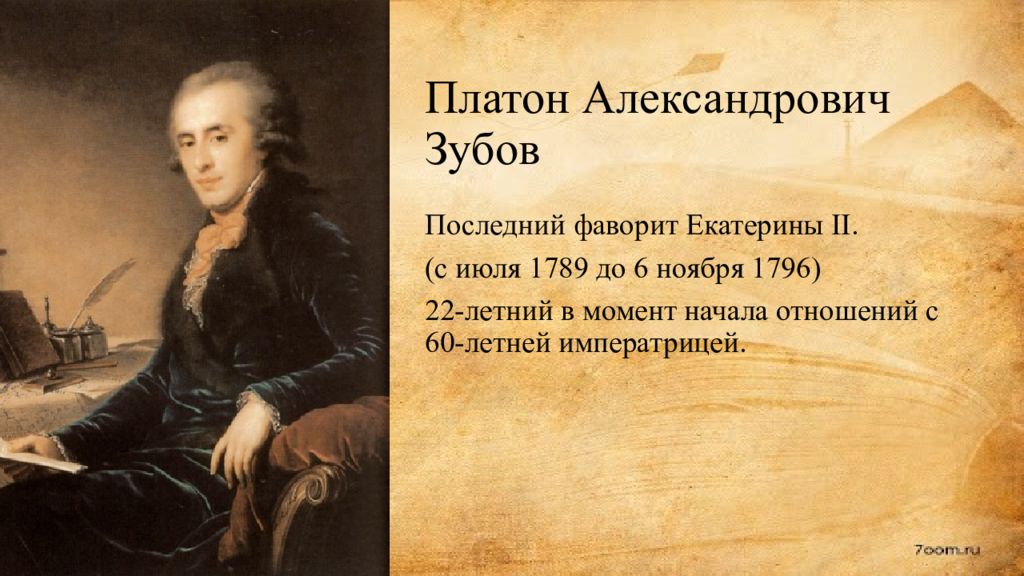 Платон Александрович Зубов

Последний фаворит Екатерины II.

(с июля 1789 до 6 ноября 1796)

22-летний в момент начала отношений с 60-летней императрицей.

7oom.ru